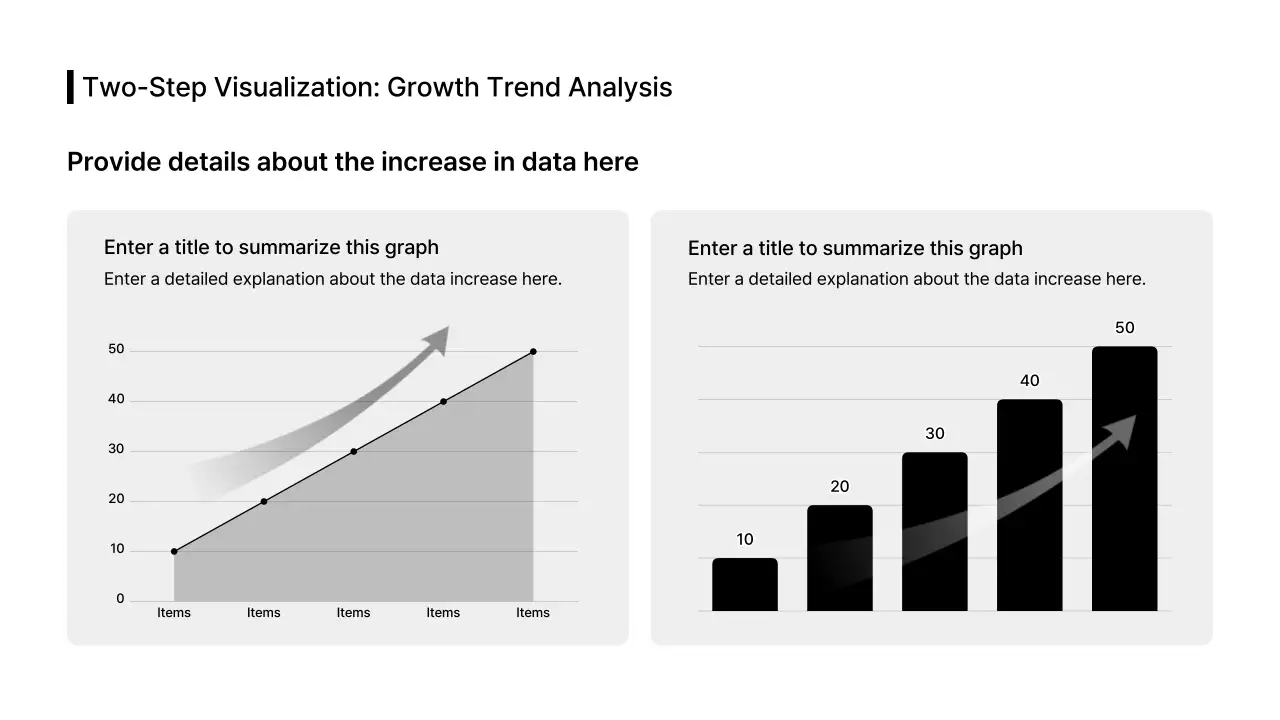 Two-Step Visualization: Growth Trend Analysis

Provide details about the increase in data here

Enter a title to summarize this graph

Enter a detailed explanation about the data increase here.

50
40
30
20
10
0

Items Items Items Items Items

Enter a title to summarize this graph

Enter a detailed explanation about the data increase here.

10 20 30 40 50